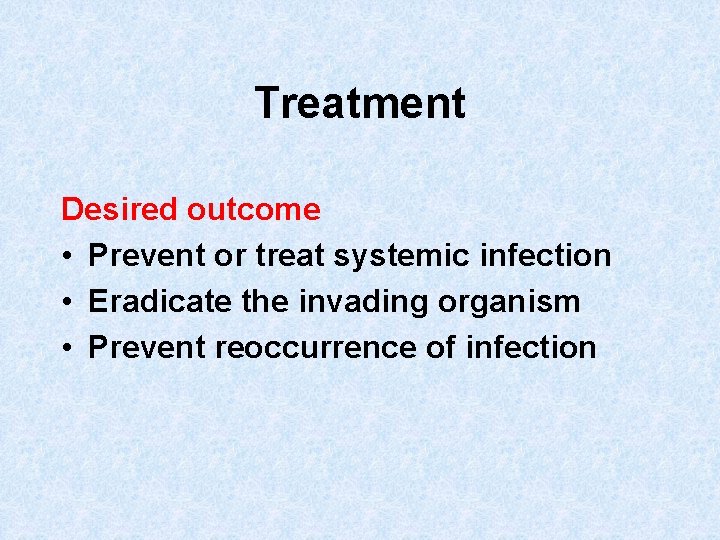 Treatment

Desired outcome
• Prevent or treat systemic infection
• Eradicate the invading organism
• Prevent reoccurrence of infection